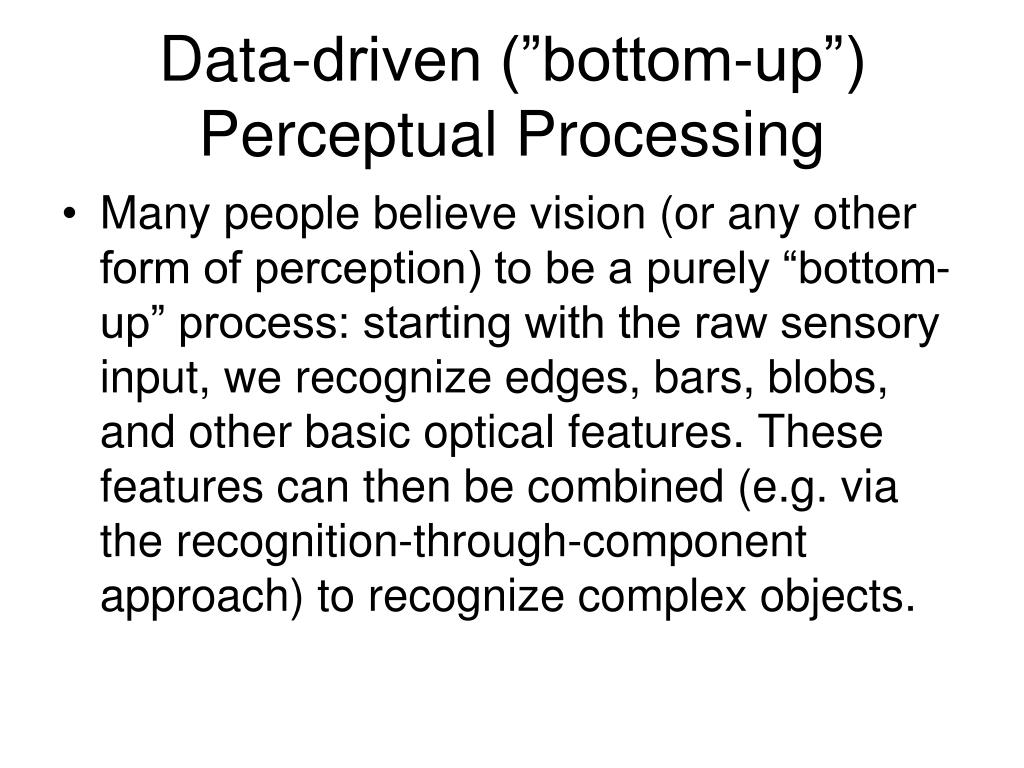 Data-driven (”bottom-up”) Perceptual Processing

• Many people believe vision (or any other form of perception) to be a purely “bottom-up” process: starting with the raw sensory input, we recognize edges, bars, blobs, and other basic optical features. These features can then be combined (e.g. via the recognition-through-component approach) to recognize complex objects.